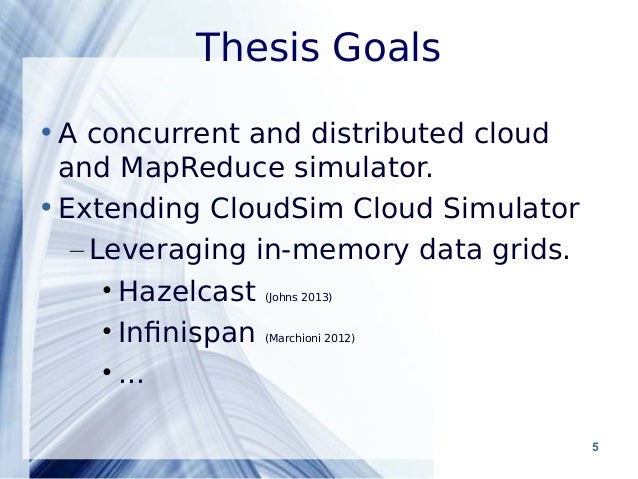 Thesis Goals

• A concurrent and distributed cloud and MapReduce simulator.
• Extending CloudSim Cloud Simulator
– Leveraging in-memory data grids.
• Hazelcast (Johns 2013)
• Infinispan (Marchioni 2012)
• …

5